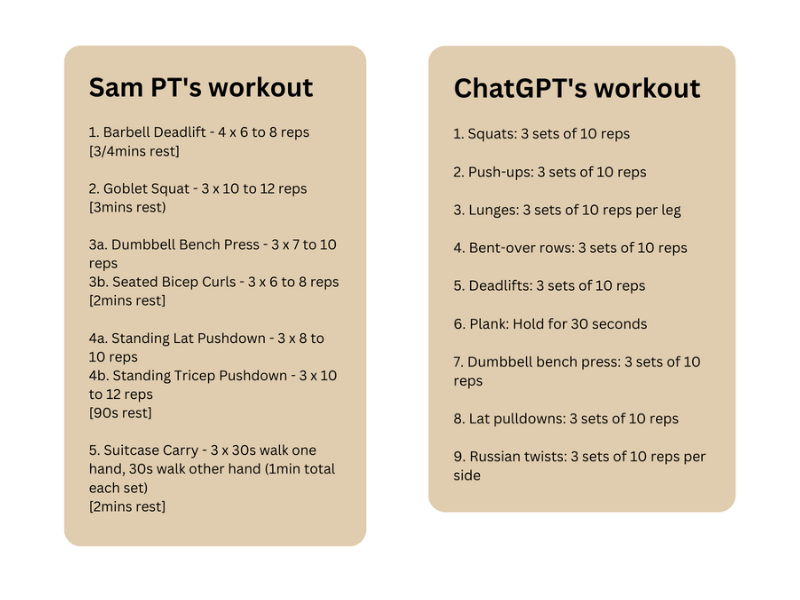 Sam PT's workout

1. Barbell Deadlift - 4 x 6 to 8 reps [3/4mins rest]

2. Goblet Squat - 3 x 10 to 12 reps [3mins rest)

3a. Dumbbell Bench Press - 3 x 7 to 10 reps
3b. Seated Bicep Curls - 3 x 6 to 8 reps
[2mins rest]

4a. Standing Lat Pushdown - 3 x 8 to 10 reps
4b. Standing Tricep Pushdown - 3 x 10 to 12 reps
[90s rest]

5. Suitcase Carry - 3 x 30s walk one hand, 30s walk other hand (1min total each set)
[2mins rest]

ChatGPT's workout

1. Squats: 3 sets of 10 reps

2. Push-ups: 3 sets of 10 reps

3. Lunges: 3 sets of 10 reps per leg

4. Bent-over rows: 3 sets of 10 reps

5. Deadlifts: 3 sets of 10 reps

6. Plank: Hold for 30 seconds

7. Dumbbell bench press: 3 sets of 10 reps

8. Lat pulldowns: 3 sets of 10 reps

9. Russian twists: 3 sets of 10 reps per side